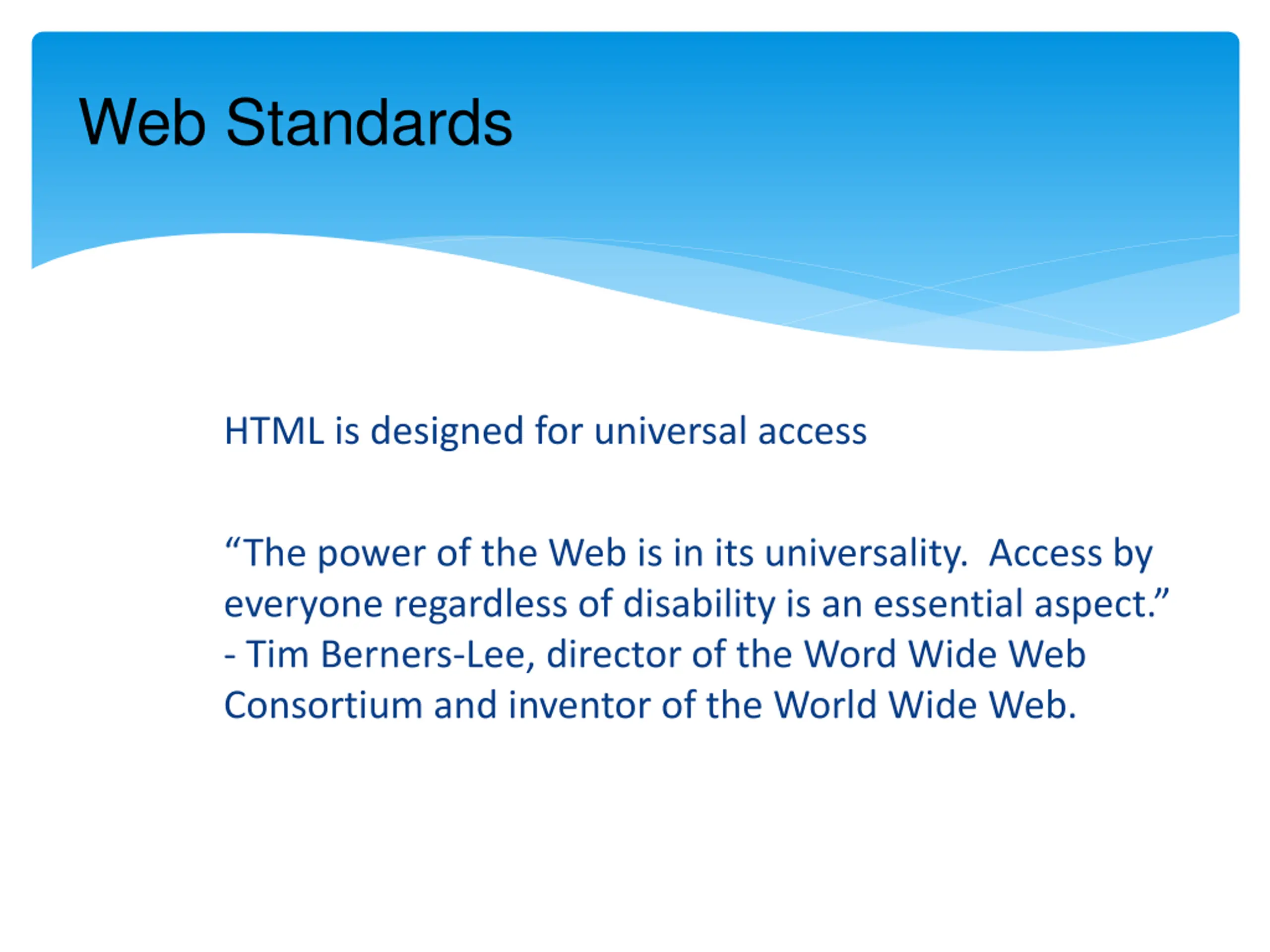 Web Standards

HTML is designed for universal access

“The power of the Web is in its universality.  Access by everyone regardless of disability is an essential aspect.” - Tim Berners-Lee, director of the Word Wide Web Consortium and inventor of the World Wide Web.